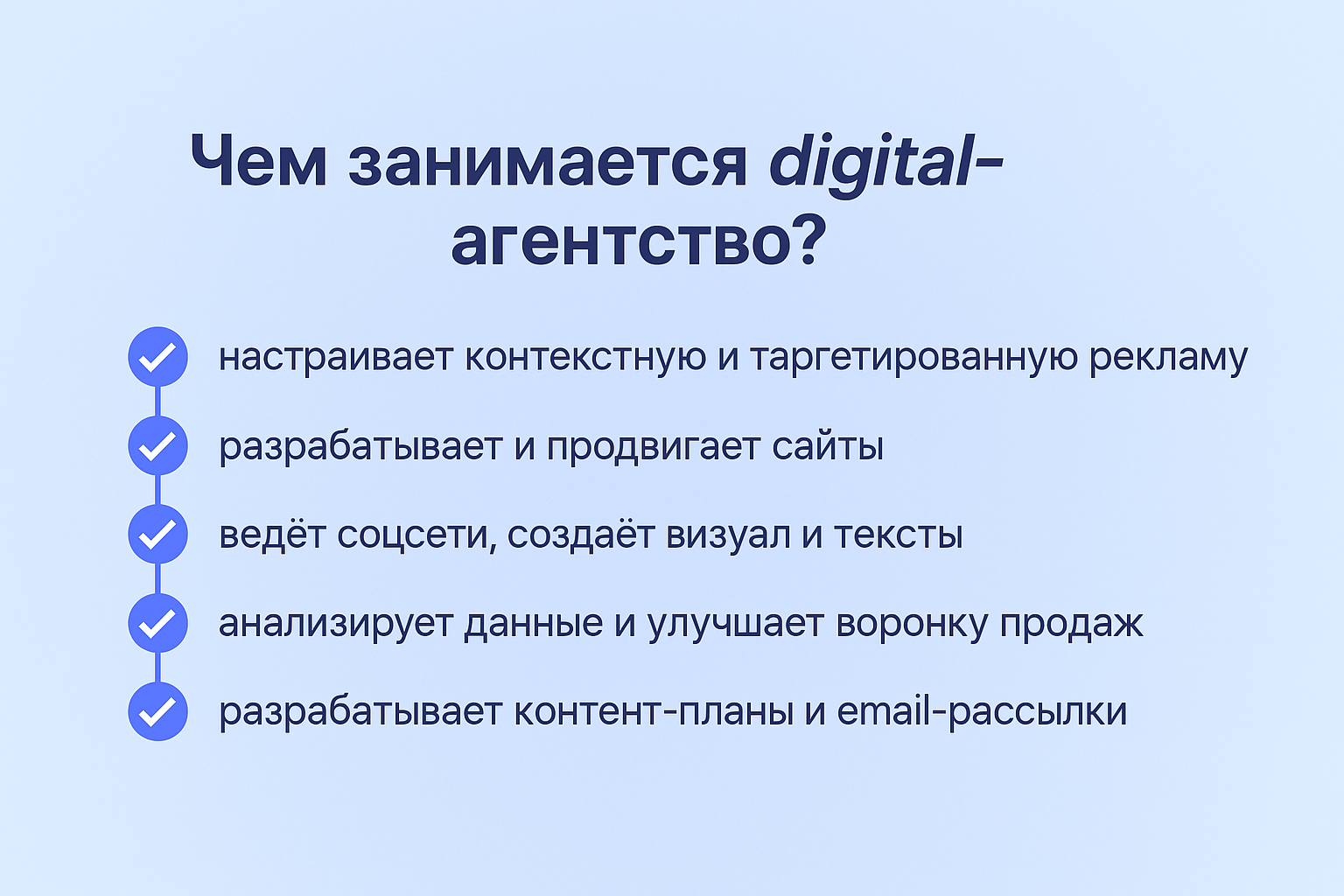 Чем занимается digital-агентство?

настраивает контекстную и таргетированную рекламу

разрабатывает и продвигает сайты

ведёт соцсети, создаёт визуал и тексты

анализирует данные и улучшает воронку продаж

разрабатывает контент-планы и email-рассылки